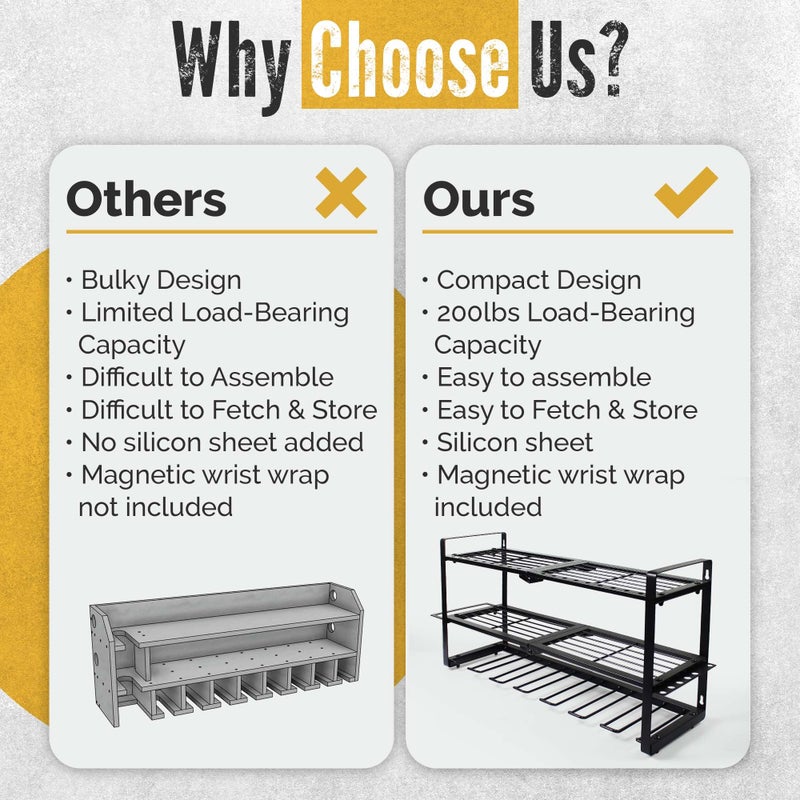 Why Choose Us?

Others

• Bulky Design
• Limited Load-Bearing Capacity
• Difficult to Assemble
• Difficult to Fetch & Store
• No silicon sheet added
• Magnetic wrist wrap not included

Ours

• Compact Design
• 200lbs Load-Bearing Capacity
• Easy to assemble
• Easy to Fetch & Store
• Silicon sheet
• Magnetic wrist wrap included